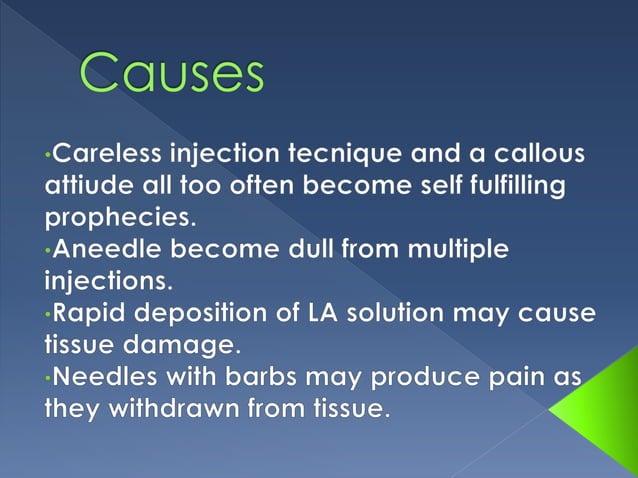 Causes

•Careless injection tecnique and a callous attiude all too often become self fulfilling prophecies.
•Aneedle become dull from multiple injections.
•Rapid deposition of LA solution may cause tissue damage.
•Needles with barbs may produce pain as they withdrawn from tissue.